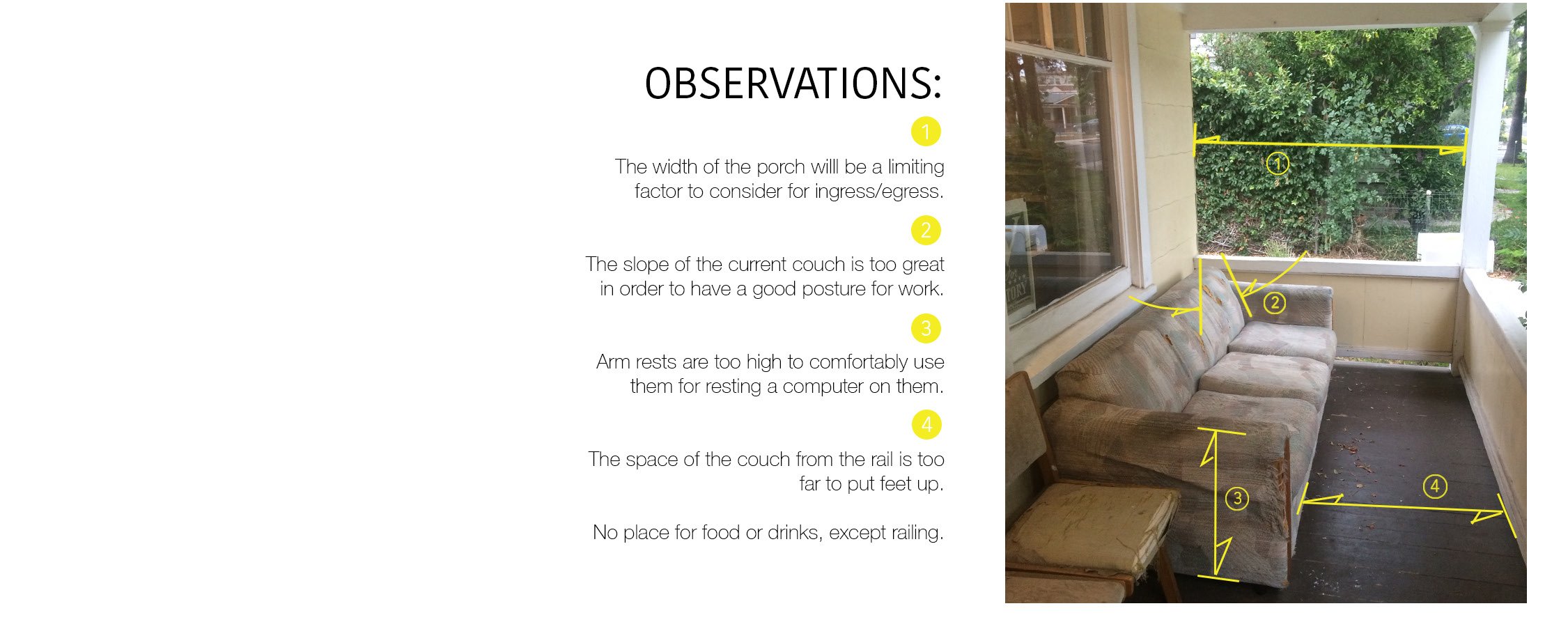 OBSERVATIONS:

1

The width of the porch willl be a limiting factor to consider for ingress/egress.

2

The slope of the current couch is too great in order to have a good posture for work.

3

Arm rests are too high to comfortably use them for resting a computer on them.

4

The space of the couch from the rail is too far to put feet up.

No place for food or drinks, except railing.

1

2

3

4